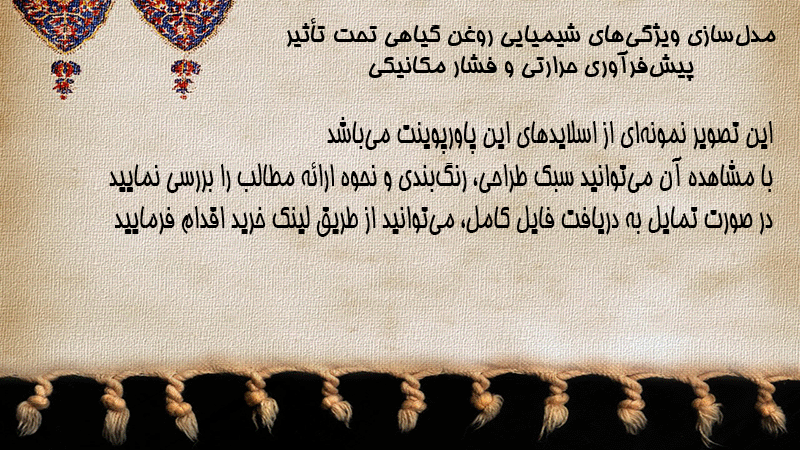 مدل‌سازی ویژگی‌های شیمیایی روغن گیاهی تحت تأثیر
پیش‌فرآوری حرارتی و فشار مکانیکی

این تصویر نمونه‌ای از اسلایدهای این پاورپوینت می‌باشد
با مشاهده آن می‌توانید سبک طراحی، رنگ‌بندی و نحوه ارائه مطالب را بررسی نمایید
در صورت تمایل به دریافت فایل کامل، می‌توانید از طریق لینک خرید اقدام فرمایید